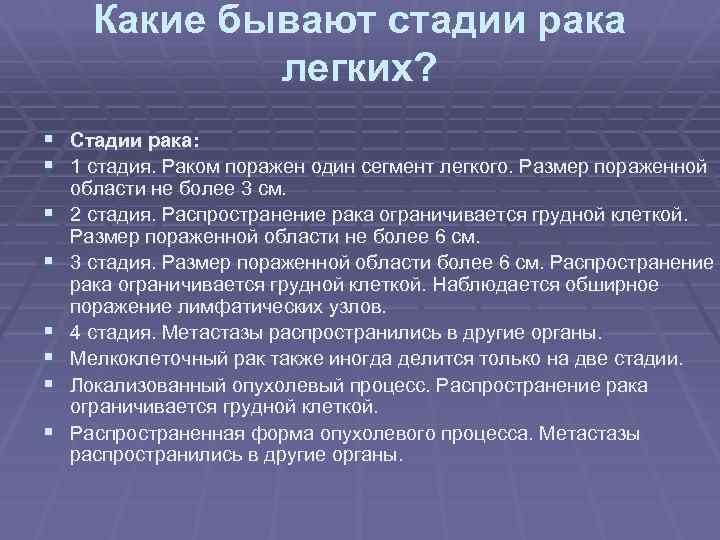 Какие бывают стадии рака легких?

▪ Стадии рака:
▪ 1 стадия. Раком поражен один сегмент легкого. Размер пораженной области не более 3 см.
▪ 2 стадия. Распространение рака ограничивается грудной клеткой. Размер пораженной области не более 6 см.
▪ 3 стадия. Размер пораженной области более 6 см. Распространение рака ограничивается грудной клеткой. Наблюдается обширное поражение лимфатических узлов.
▪ 4 стадия. Метастазы распространились в другие органы.
▪ Мелкоклеточный рак также иногда делится только на две стадии.
▪ Локализованный опухолевый процесс. Распространение рака ограничивается грудной клеткой.
▪ Распространенная форма опухолевого процесса. Метастазы распространились в другие органы.